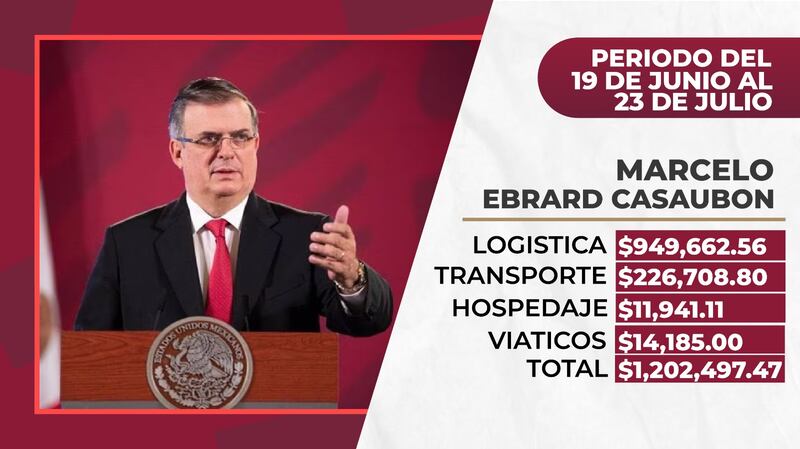 ESTADOS UNIDOS MEXICANOS

PERIODO DEL 19 DE JUNIO AL 23 DE JULIO

MARCELO EBRARD CASAUBON

| | |
|---|---|
| LOGISTICA | \$949,662.56 |
| TRANSPORTE | \$226,708.80 |
| HOSPEDAJE | \$11,941.11 |
| VIATICOS | \$14,185.00 |
| TOTAL | \$1,202,497.47 |